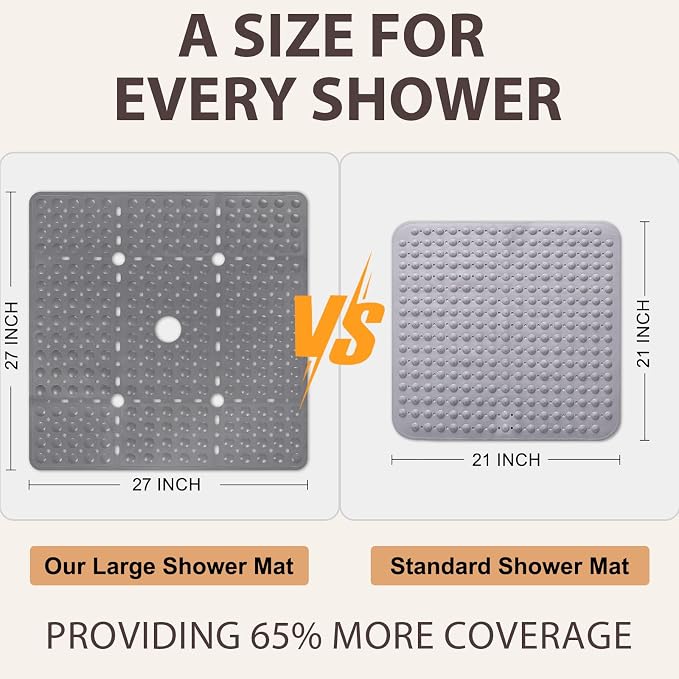 A SIZE FOR EVERY SHOWER

27 INCH

27 INCH

VS

21 INCH

21 INCH

Our Large Shower Mat

Standard Shower Mat

PROVIDING 65% MORE COVERAGE